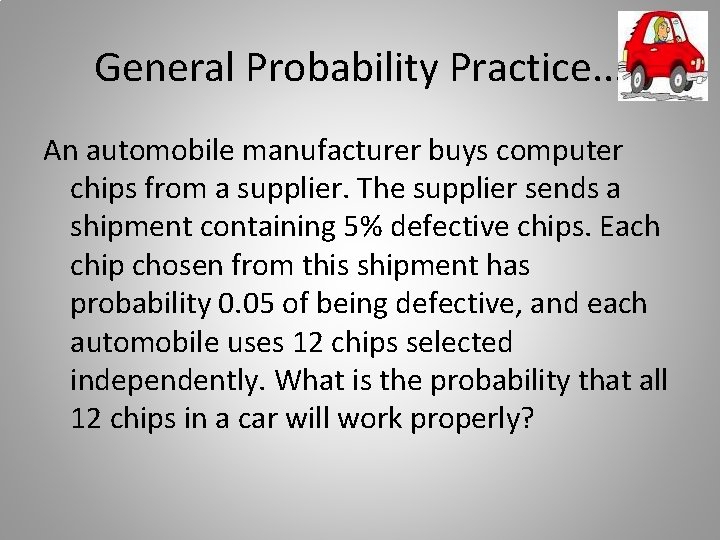 General Probability Practice…

An automobile manufacturer buys computer chips from a supplier. The supplier sends a shipment containing 5% defective chips. Each chip chosen from this shipment has probability 0.05 of being defective, and each automobile uses 12 chips selected independently. What is the probability that all 12 chips in a car will work properly?